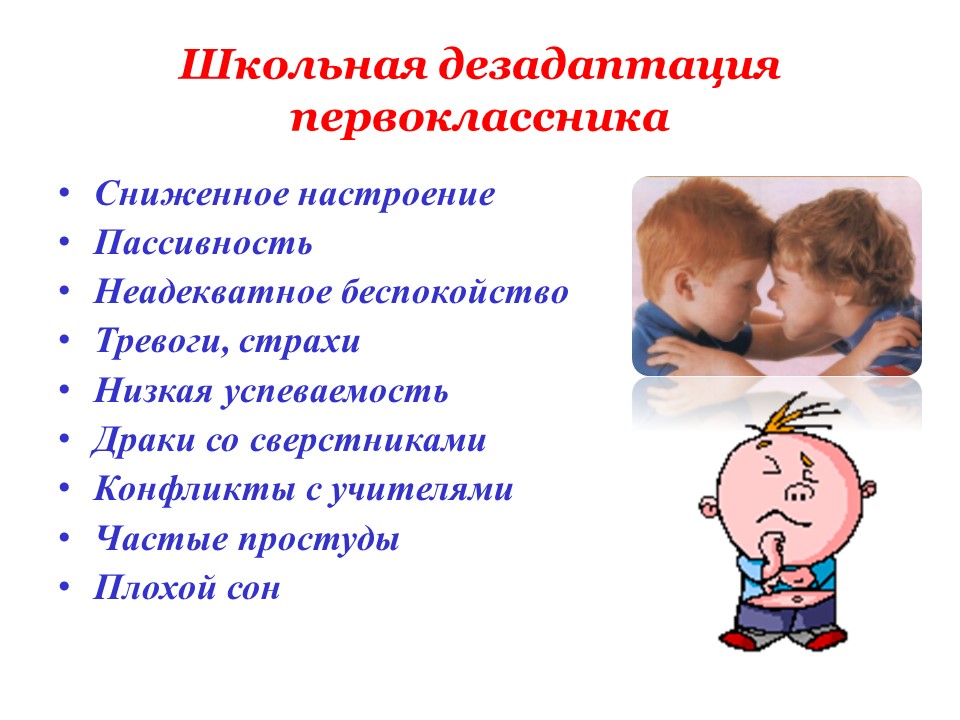 Школьная дезадаптация первоклассника

• Сниженное настроение
• Пассивность
• Неадекватное беспокойство
• Тревоги, страхи
• Низкая успеваемость
• Драки со сверстниками
• Конфликты с учителями
• Частые простуды
• Плохой сон